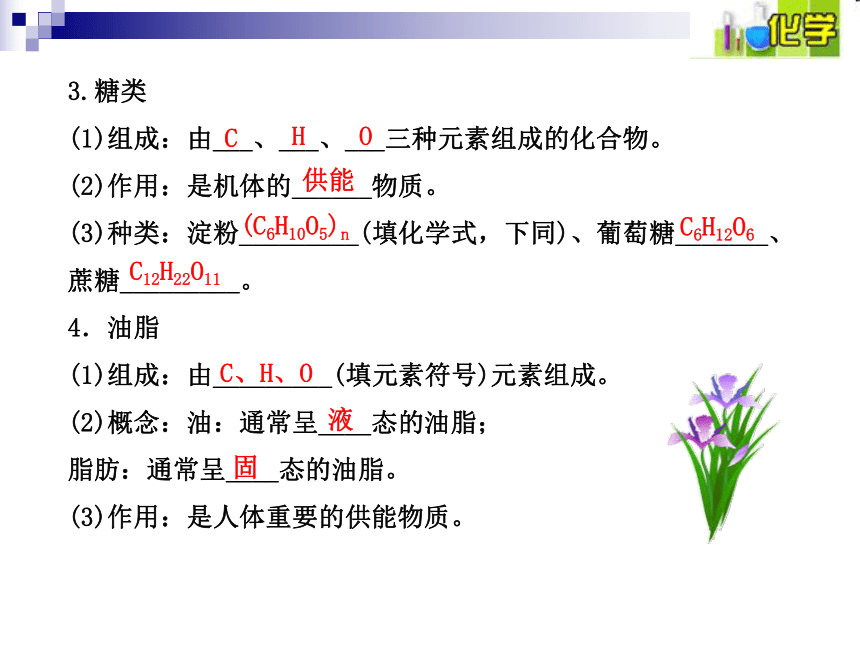 化学

3.糖类

(1)组成：由 C 、 H 、 O 三种元素组成的化合物。

(2)作用：是机体的 供能 物质。

(3)种类：淀粉 $(C_6H_{10}O_5)_n$ (填化学式，下同)、葡萄糖 $C_6H_{12}O_6$ 、蔗糖 $C_{12}H_{22}O_{11}$ 。

4．油脂

(1)组成：由 C、H、O (填元素符号)元素组成。

(2)概念：油：通常呈 液 态的油脂；

脂肪：通常呈 固 态的油脂。

(3)作用：是人体重要的供能物质。